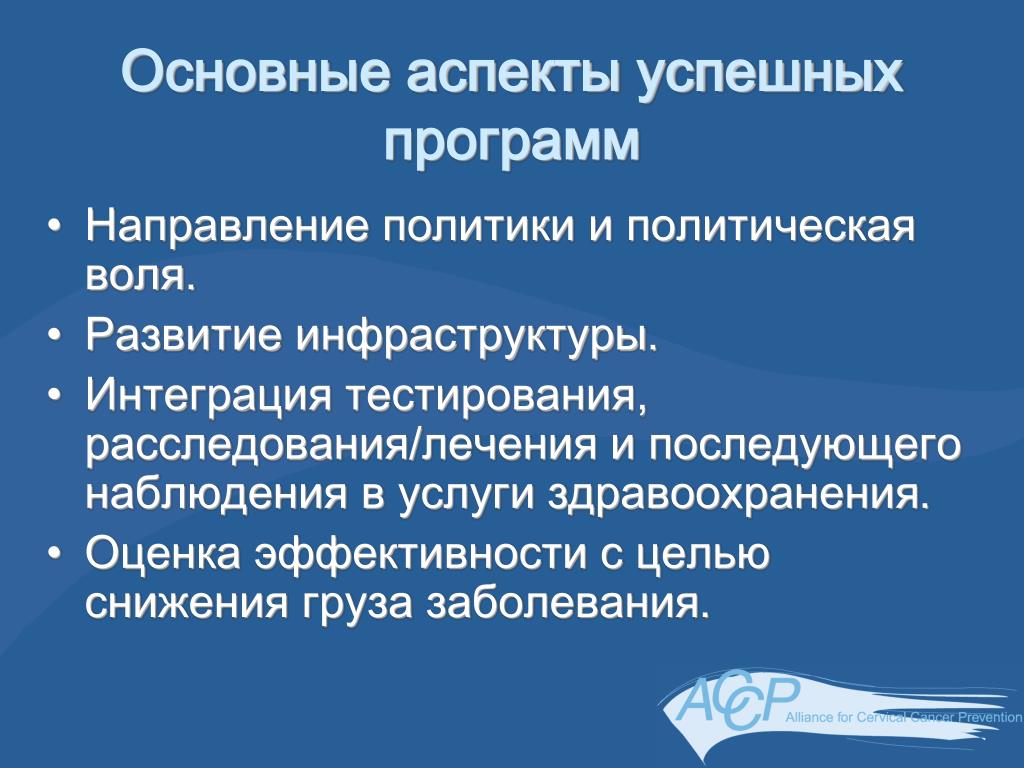 Основные аспекты успешных программ

• Направление политики и политическая воля.
• Развитие инфраструктуры.
• Интеграция тестирования, расследования/лечения и последующего наблюдения в услуги здравоохранения.
• Оценка эффективности с целью снижения груза заболевания.

ACCP Alliance for Cervical Cancer Prevention